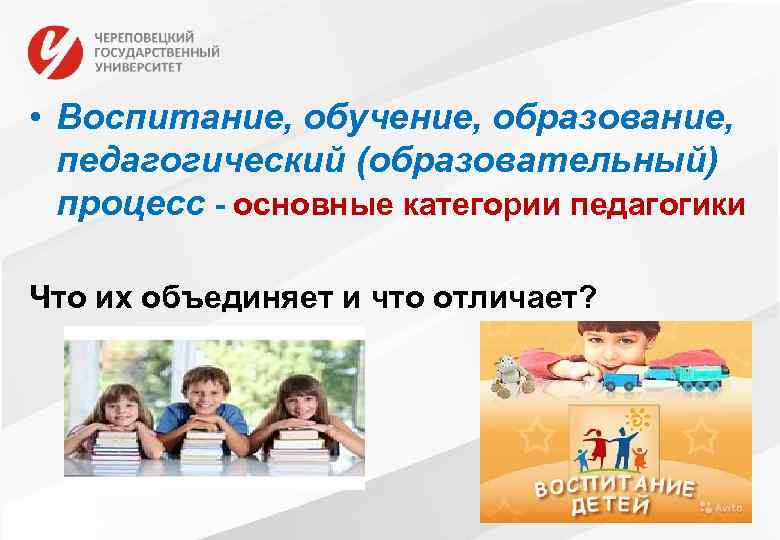 ЧЕРЕПОВЕЦКИЙ ГОСУДАРСТВЕННЫЙ УНИВЕРСИТЕТ

• Воспитание, обучение, образование, педагогический (образовательный) процесс - основные категории педагогики

Что их объединяет и что отличает?

ВОСПИТАНИЕ ДЕТЕЙ

Avito